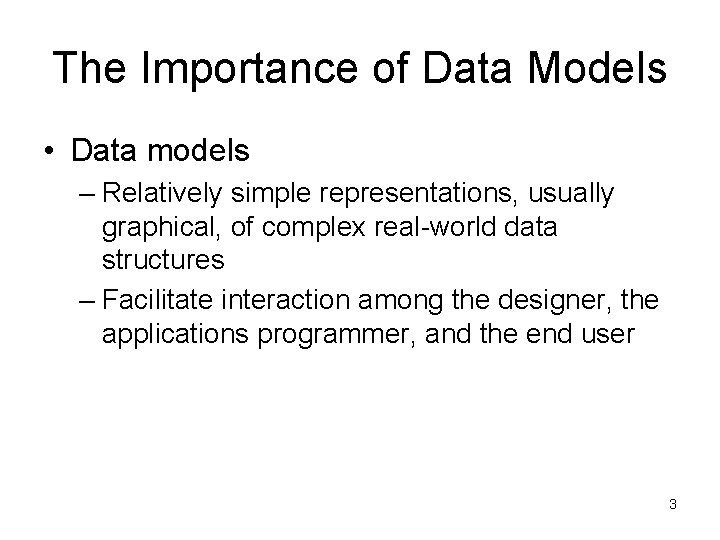 The Importance of Data Models

• Data models
– Relatively simple representations, usually graphical, of complex real-world data structures
– Facilitate interaction among the designer, the applications programmer, and the end user

3